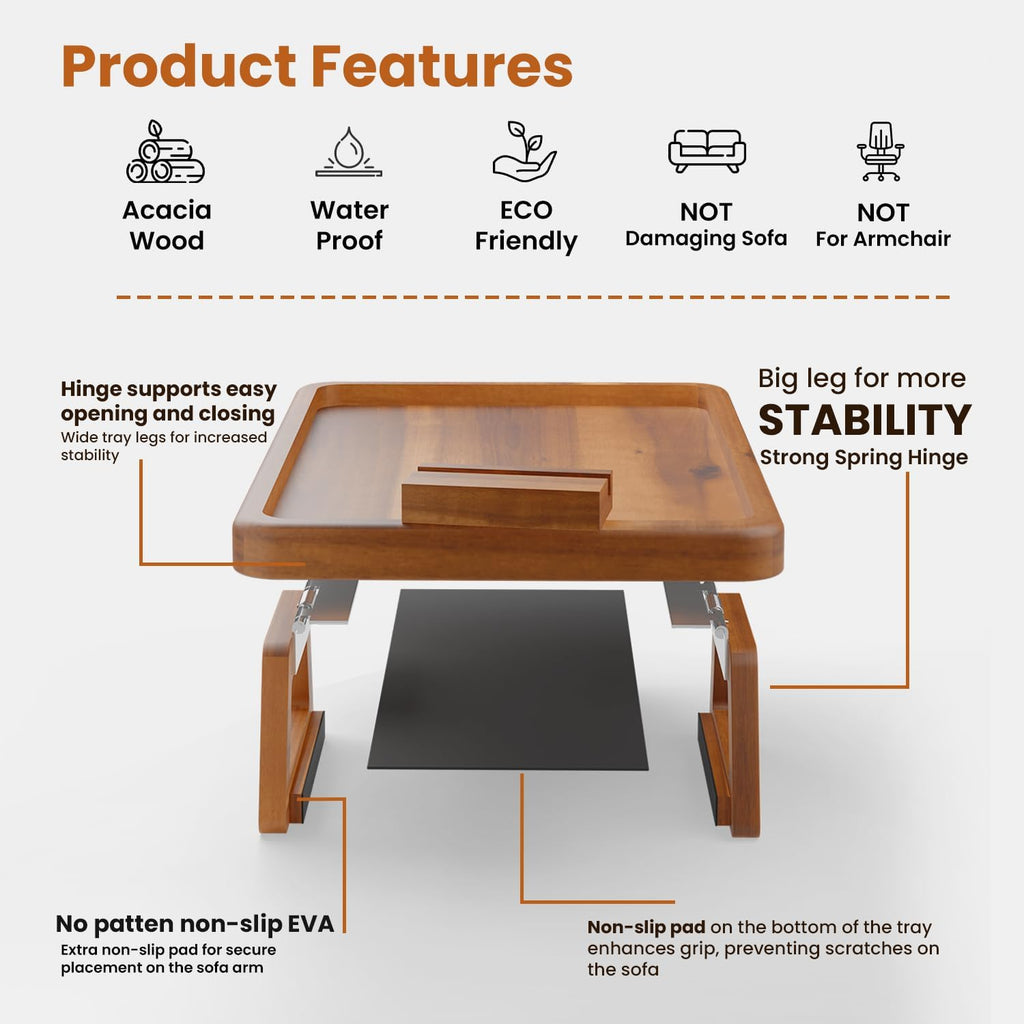 Product Features

Acacia Wood

Water Proof

ECO Friendly

NOT Damaging Sofa

NOT For Armchair

Hinge supports easy opening and closing
Wide tray legs for increased stability

Big leg for more
STABILITY
Strong Spring Hinge

No patten non-slip EVA
Extra non-slip pad for secure placement on the sofa arm

Non-slip pad on the bottom of the tray enhances grip, preventing scratches on the sofa